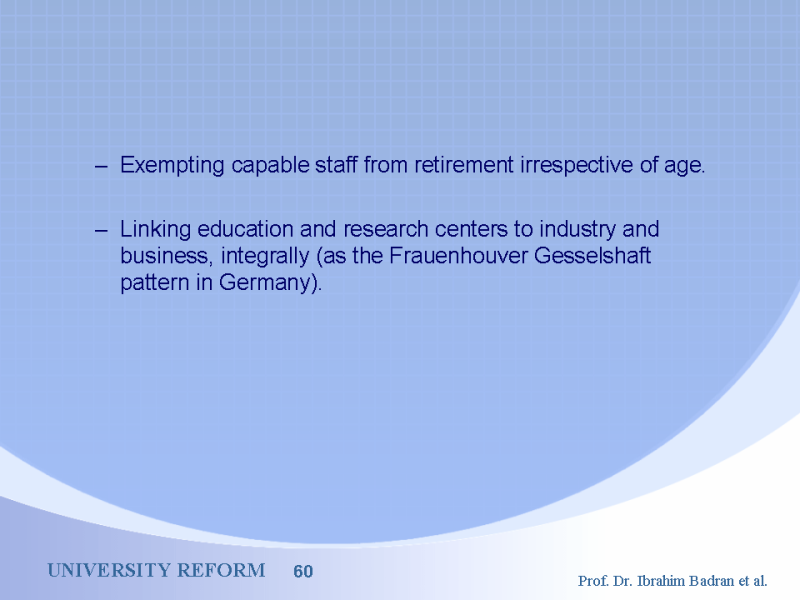 – Exempting capable staff from retirement irrespective of age.

– Linking education and research centers to industry and business, integrally (as the Frauenhouver Gesselshaft pattern in Germany).

UNIVERSITY REFORM 60

Prof. Dr. Ibrahim Badran et al.